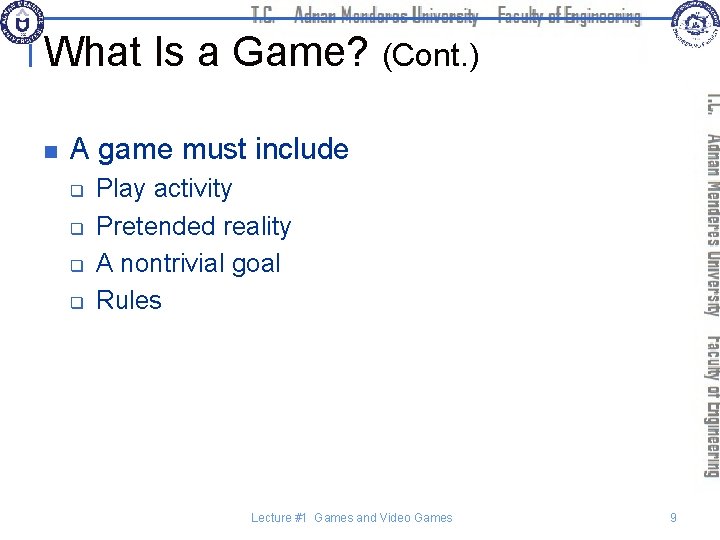 T.C. Adnan Menderes University Faculty of Engineering

What Is a Game? (Cont.)

A game must include
Play activity
Pretended reality
A nontrivial goal
Rules

T.C. Adnan Menderes University Faculty of Engineering

Lecture #1 Games and Video Games 9